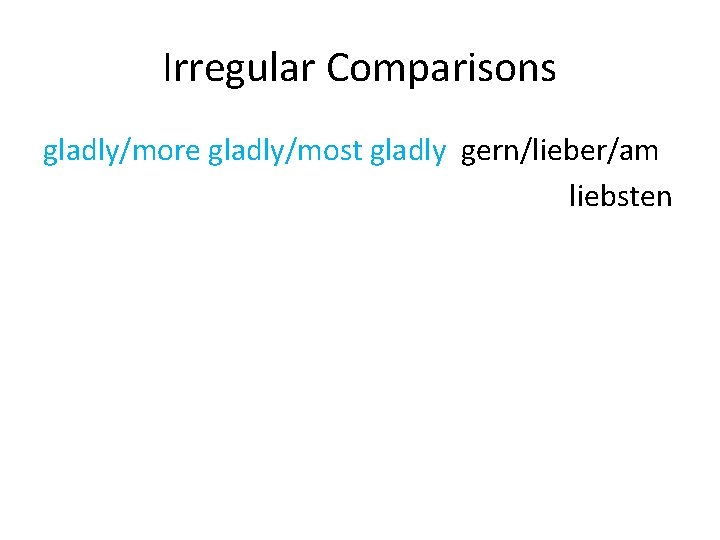 Irregular Comparisons

gladly/more gladly/most gladly gern/lieber/am liebsten